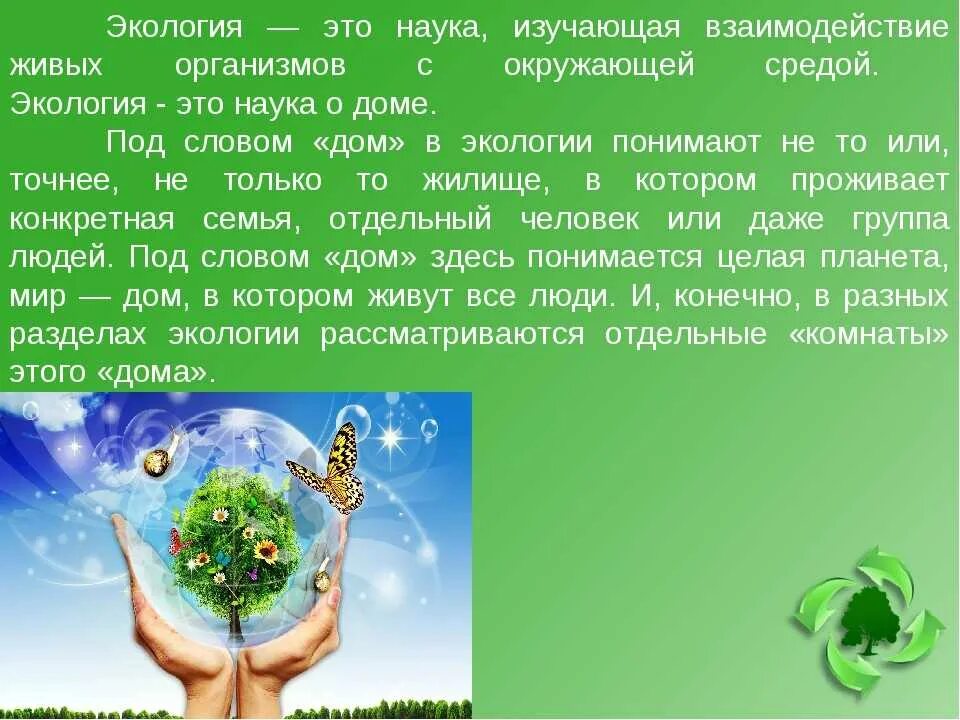 Экология — это наука, изучающая взаимодействие живых организмов с окружающей средой. Экология - это наука о доме.

Под словом «дом» в экологии понимают не то или, точнее, не только то жилище, в котором проживает конкретная семья, отдельный человек или даже группа людей. Под словом «дом» здесь понимается целая планета, мир — дом, в котором живут все люди. И, конечно, в разных разделах экологии рассматриваются отдельные «комнаты» этого «дома».